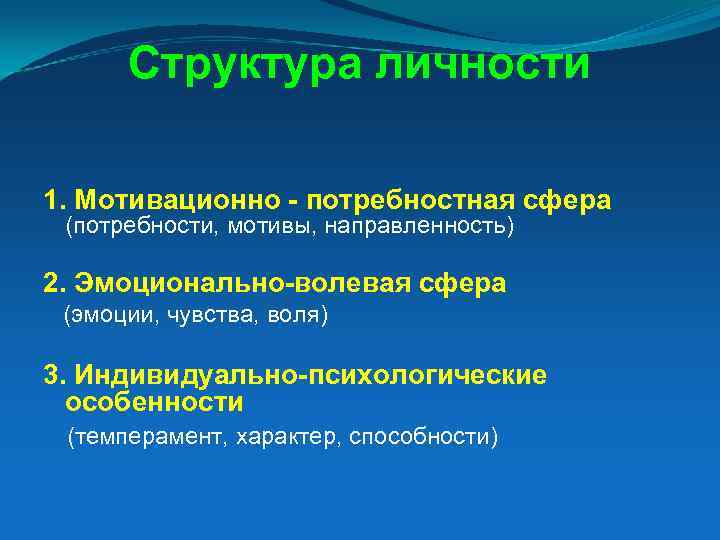 Структура личности

1. Мотивационно - потребностная сфера
(потребности, мотивы, направленность)

2. Эмоционально-волевая сфера
(эмоции, чувства, воля)

3. Индивидуально-психологические особенности
(темперамент, характер, способности)